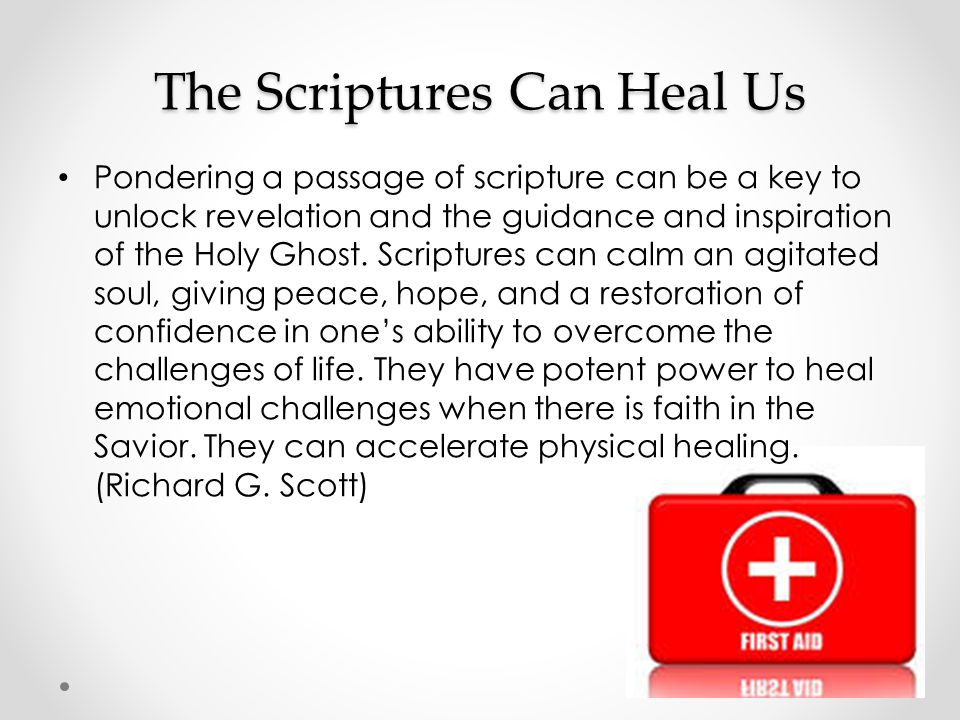 The Scriptures Can Heal Us

• Pondering a passage of scripture can be a key to unlock revelation and the guidance and inspiration of the Holy Ghost. Scriptures can calm an agitated soul, giving peace, hope, and a restoration of confidence in one's ability to overcome the challenges of life. They have potent power to heal emotional challenges when there is faith in the Savior. They can accelerate physical healing. (Richard G. Scott)

FIRST AID